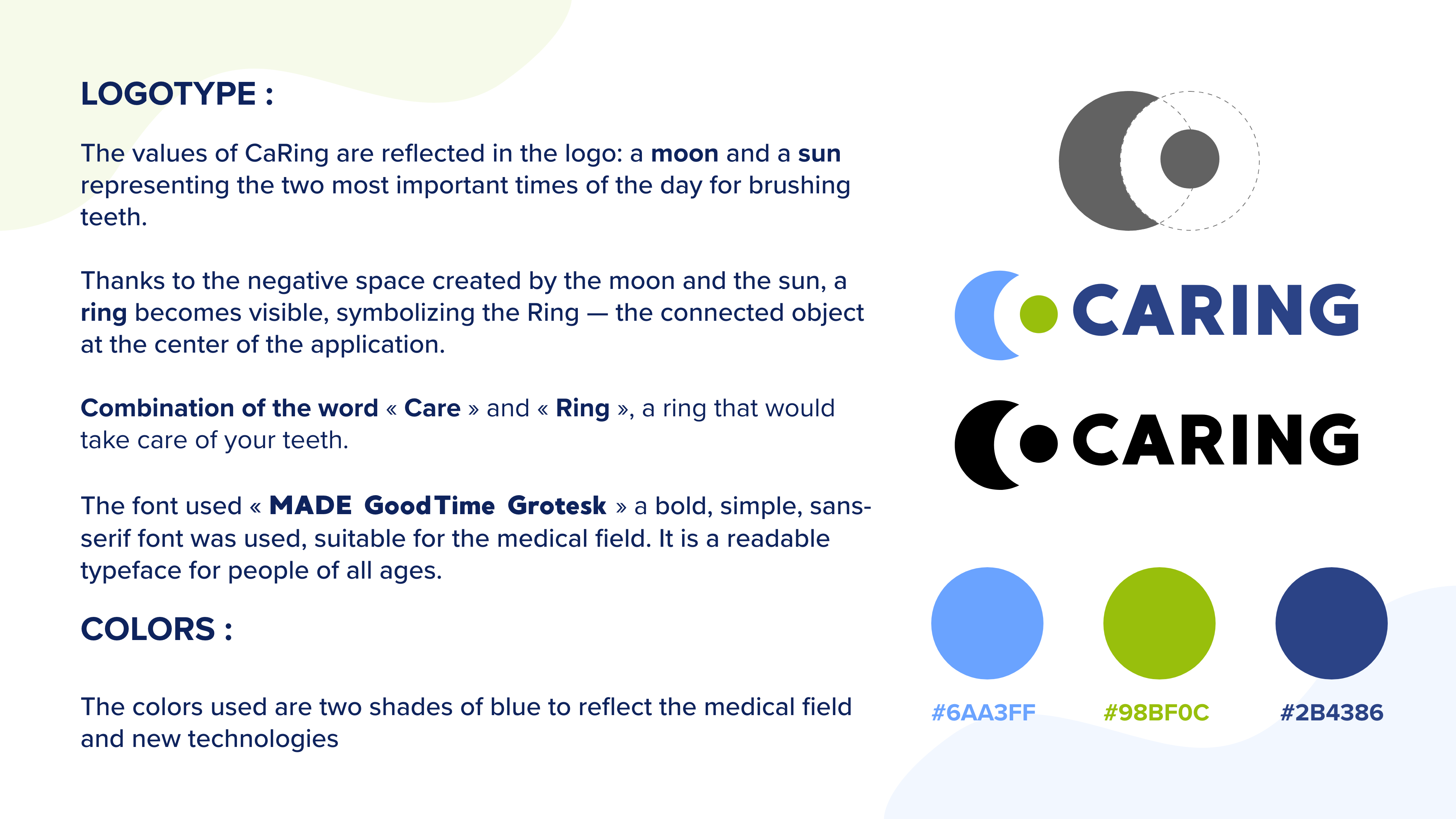 LOGOTYPE :

The values of CaRing are reflected in the logo: a moon and a sun representing the two most important times of the day for brushing teeth.

Thanks to the negative space created by the moon and the sun, a ring becomes visible, symbolizing the Ring — the connected object at the center of the application.

Combination of the word « Care » and « Ring », a ring that would take care of your teeth.

The font used « MADE GoodTime Grotesk » a bold, simple, sans-serif font was used, suitable for the medical field. It is a readable typeface for people of all ages.

COLORS :

The colors used are two shades of blue to reflect the medical field and new technologies

CARING

CARING

#6AA3FF

#98BF0C

#2B4386